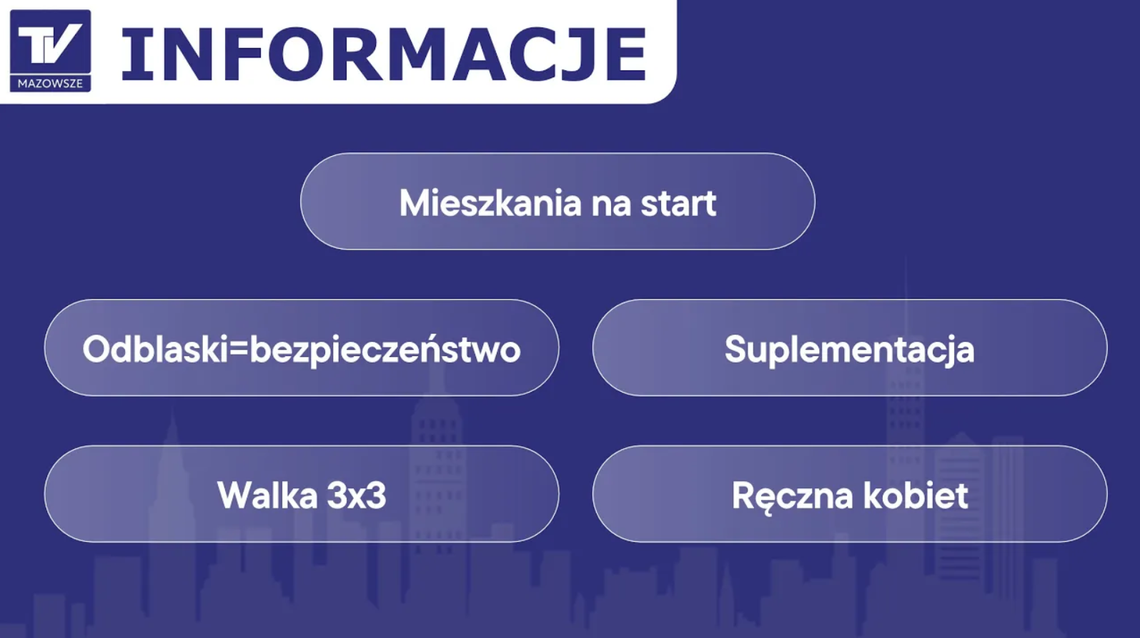 TV MAZOWSZE

INFORMACJE

Mieszkania na start

Odblaski=bezpieczeństwo

Suplementacja

Walka 3x3

Ręczna kobiet